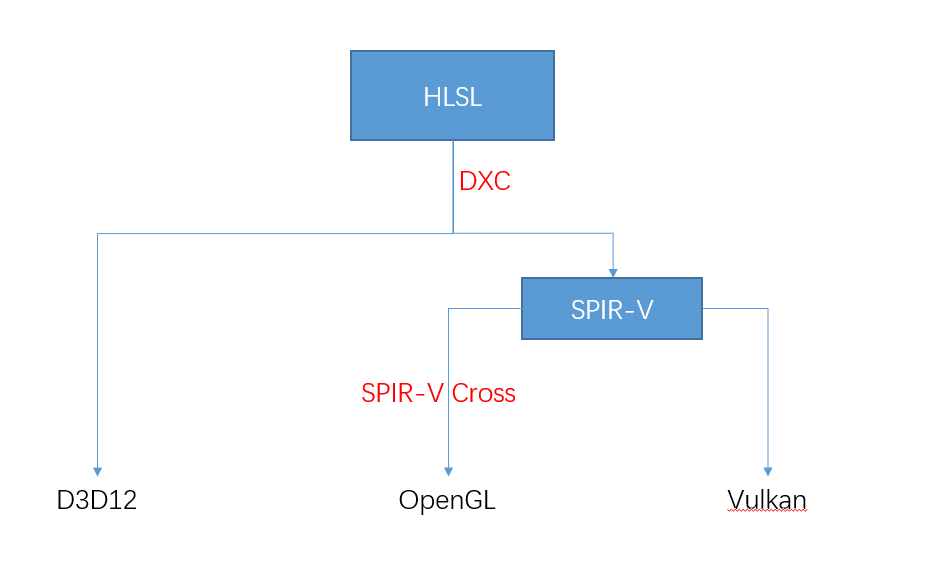 HLSL

DXC

SPIR-V

SPIR-V Cross

D3D12

OpenGL

Vulkan